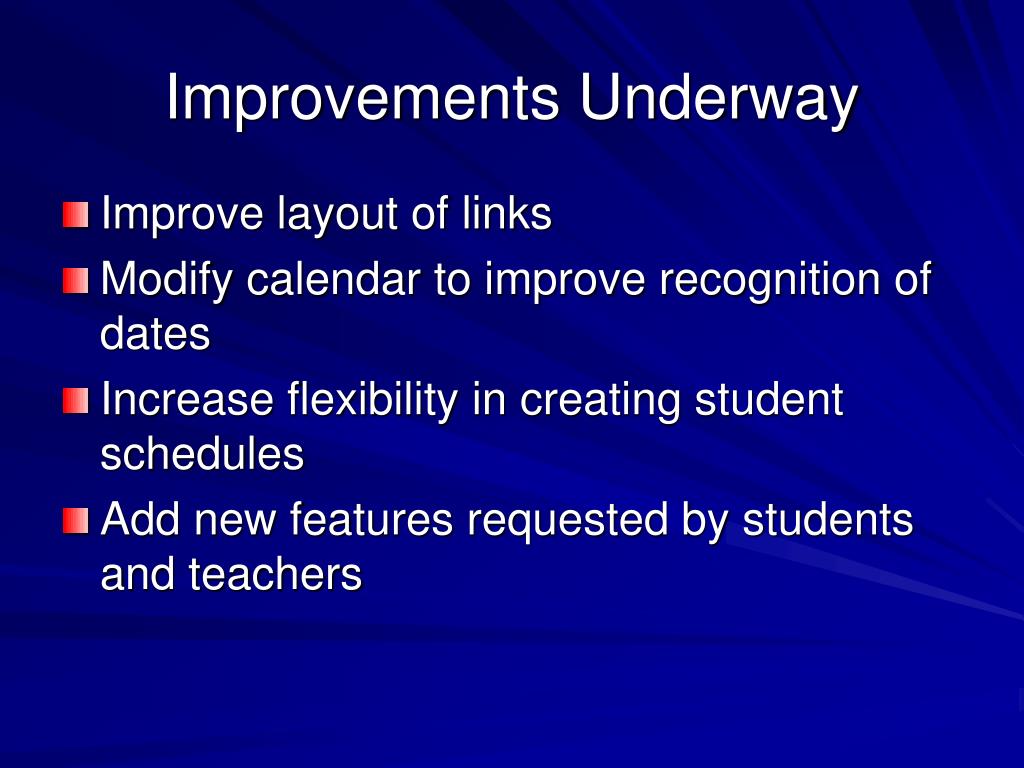 Improvements Underway

Improve layout of links

Modify calendar to improve recognition of dates

Increase flexibility in creating student schedules

Add new features requested by students and teachers